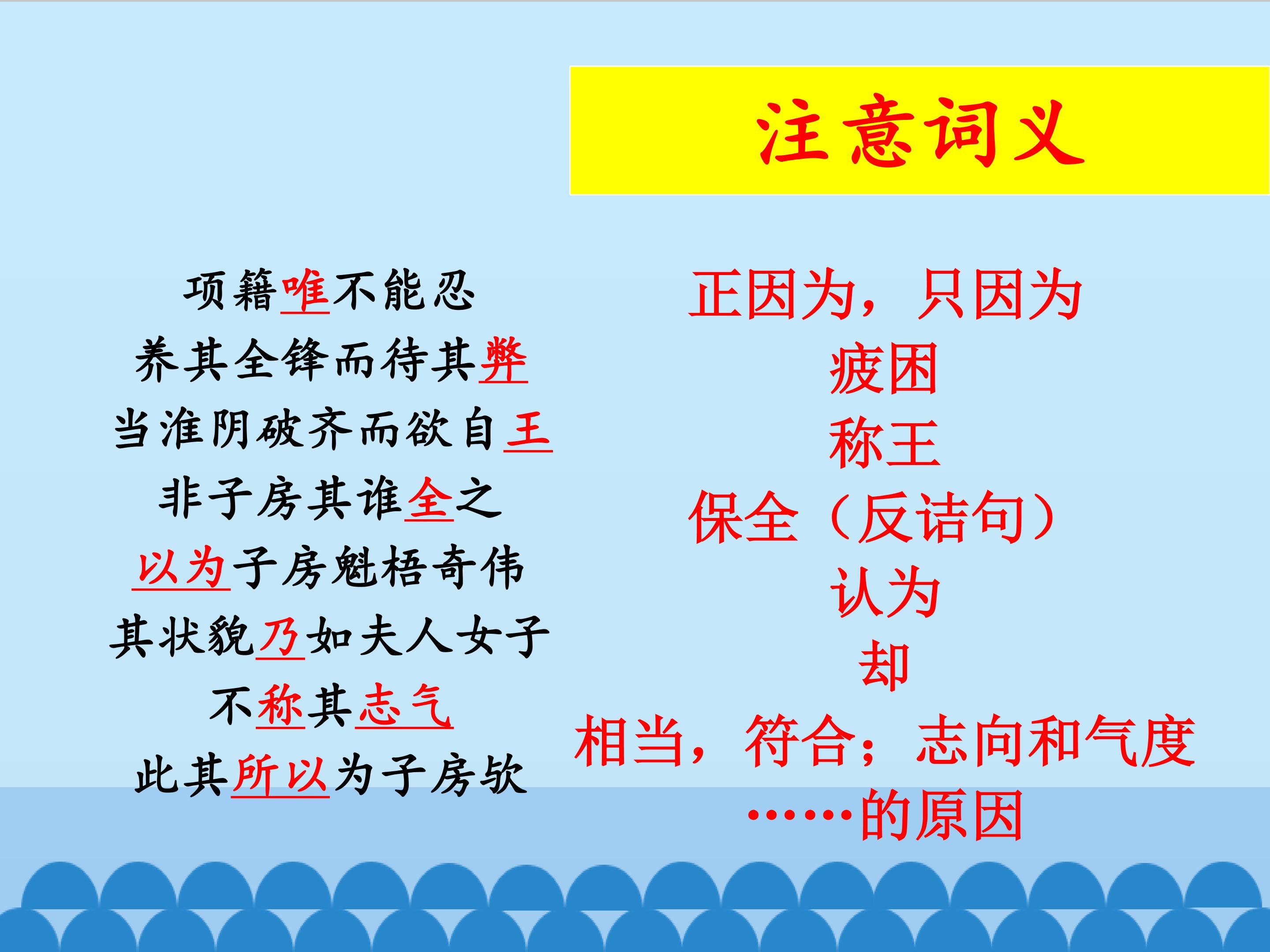 注意词义

项籍唯不能忍
养其全锋而待其弊
当淮阴破齐而欲自王
非子房其谁全之
以为子房魁梧奇伟
其状貌乃如夫人女子
不称其志气
此其所以为子房欤

正因为，只因为
疲困
称王
保全（反诘句）
认为
却
相当，符合；志向和气度
……的原因